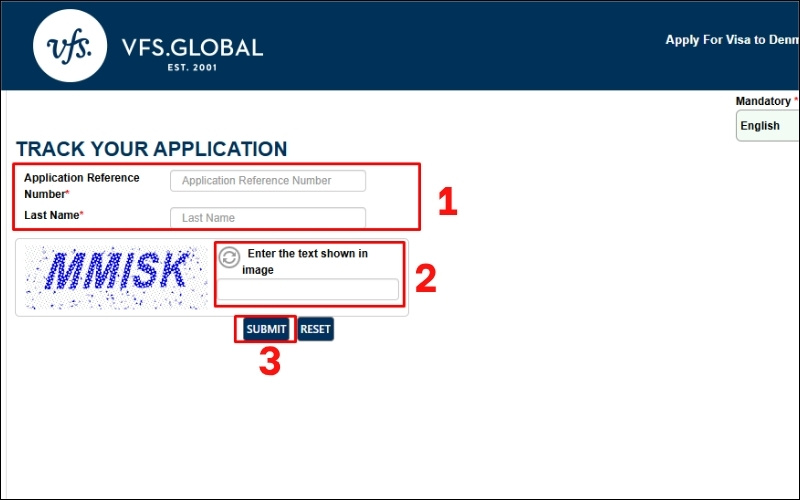 vfs. VFS.GLOBAL
EST. 2001

Apply For Visa to Denm

Mandatory *

English

TRACK YOUR APPLICATION

Application Reference Number*
Application Reference Number

Last Name*
Last Name

1

MMISK

Enter the text shown in image

2

SUBMIT RESET

3